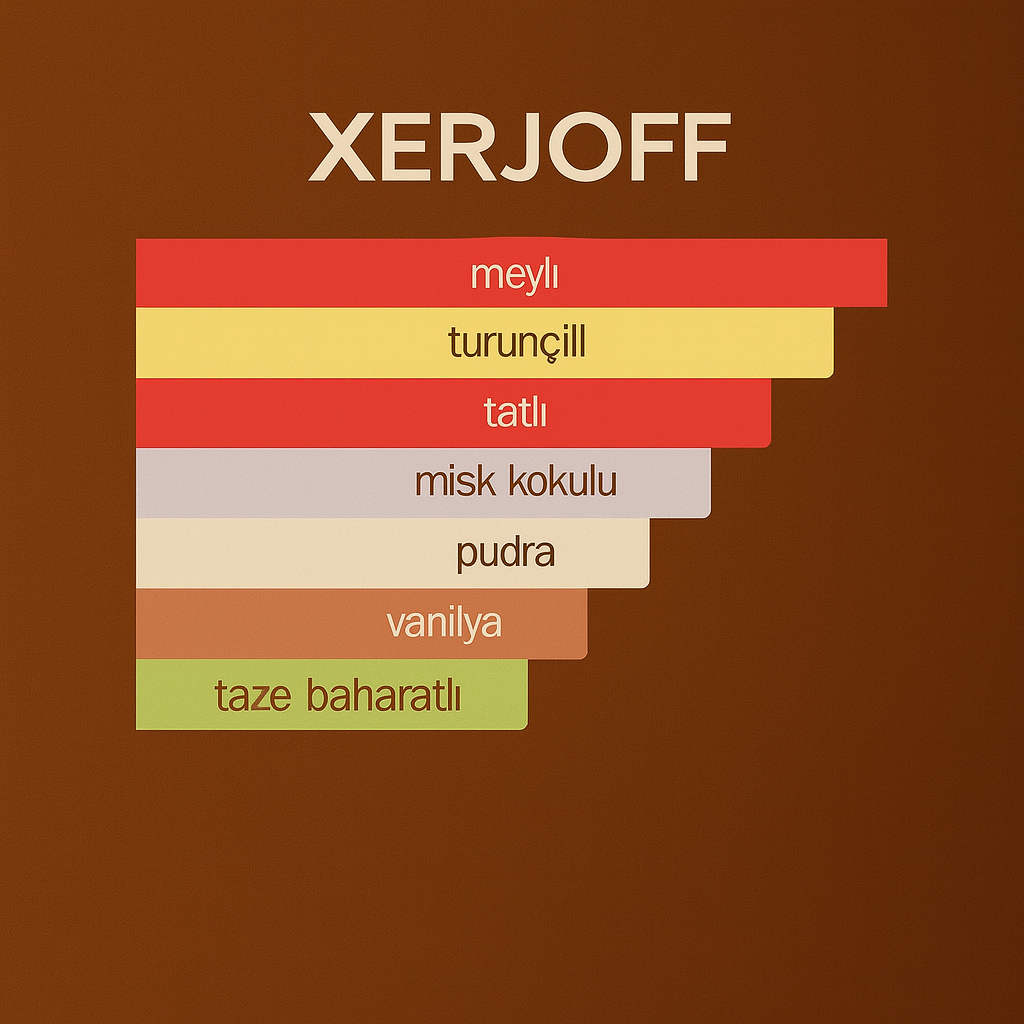 XERJOFF

meylı

turunçill

tatlı

misk kokulu

pudra

vanilya

taze baharatlı